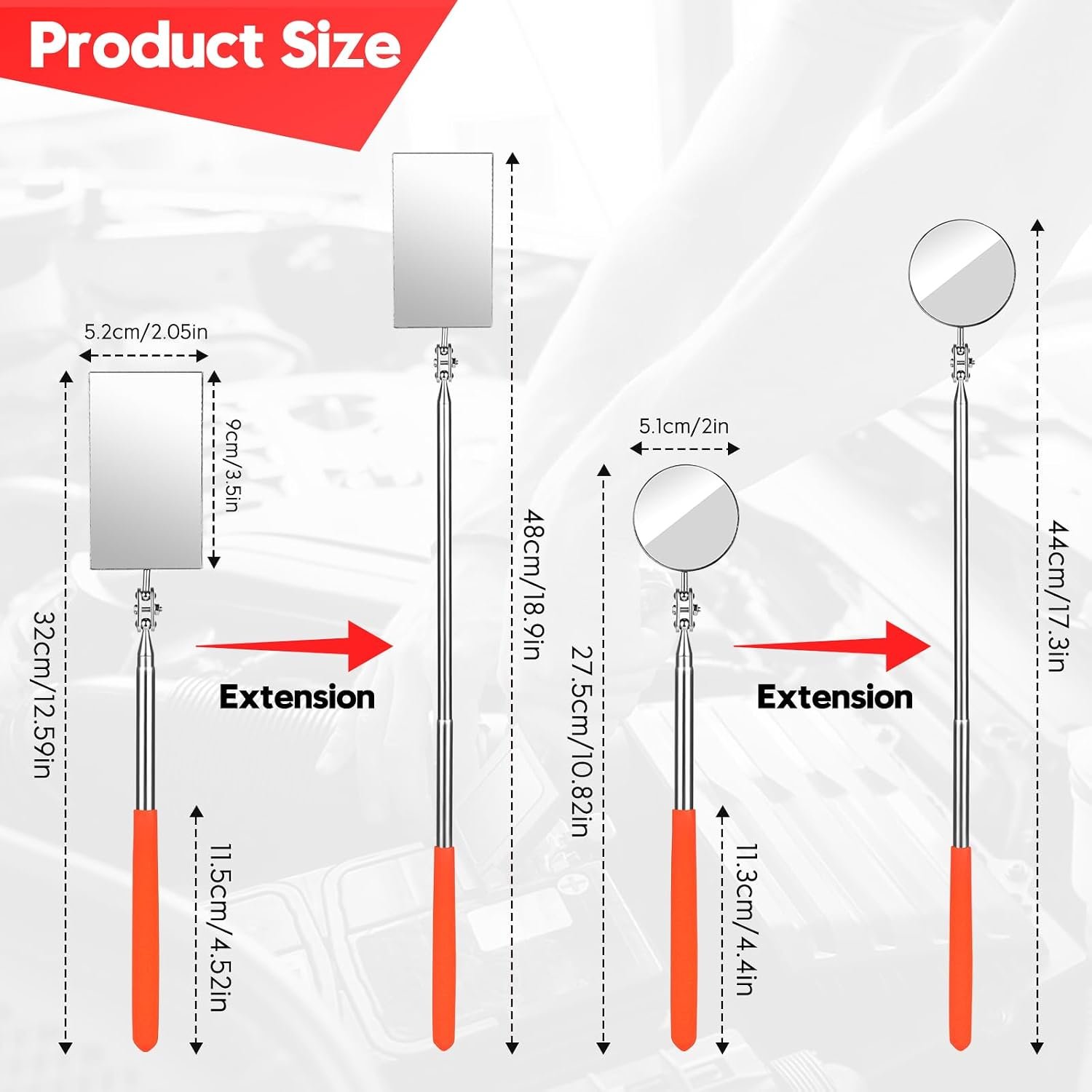 Product Size

5.2cm/2.05in

9cm/3.5in

32cm/12.59in

11.5cm/4.52in

Extension

48cm/18.9in

5.1cm/2in

27.5cm/10.82in

11.3cm/4.4in

Extension

44cm/17.3in